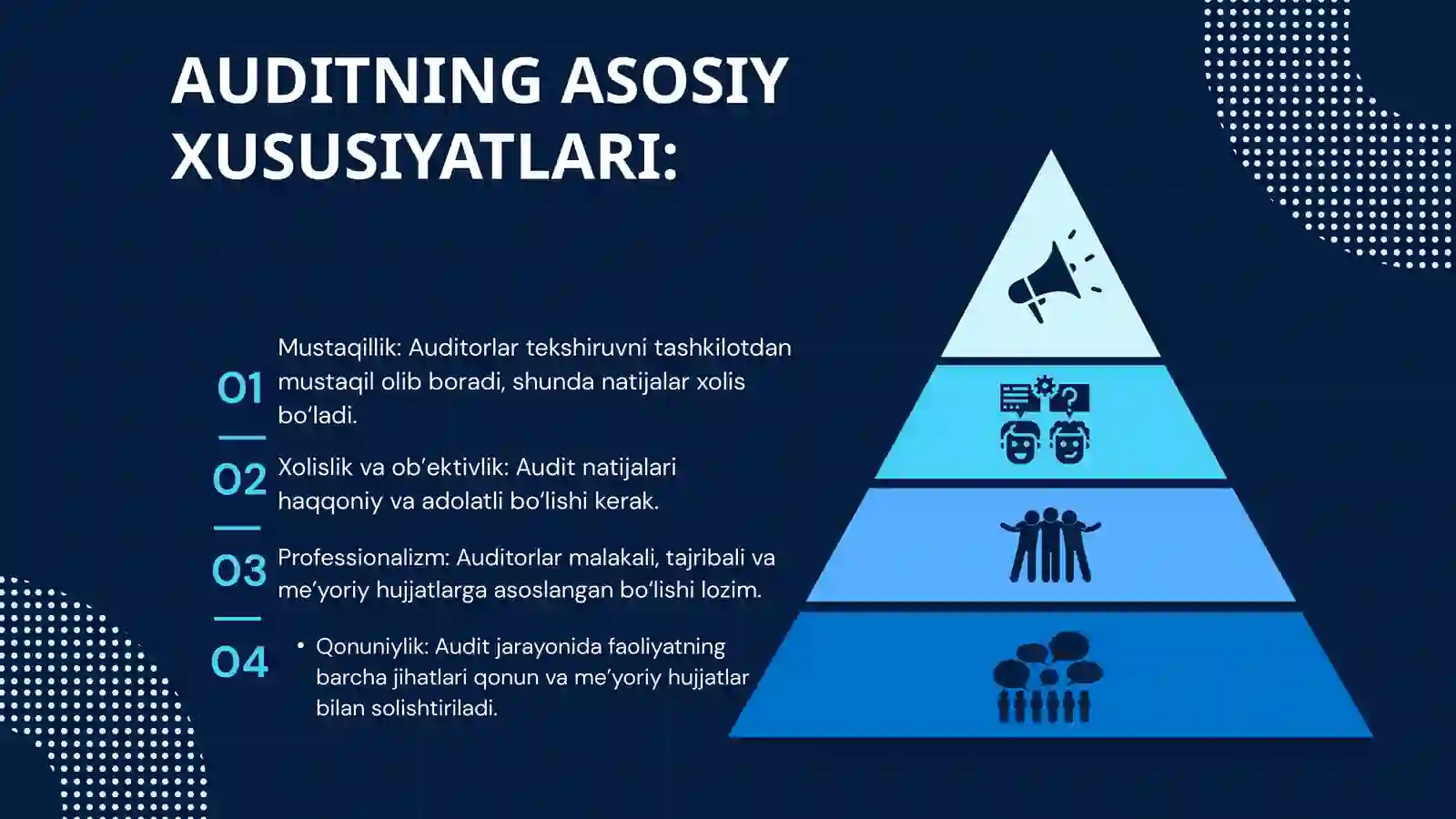 AUDITNING ASOSIY XUSUSIYATLARI:

01

Mustaqillik: Auditorlar tekshiruvni tashkilotdan mustaqil olib boradi, shunda natijalar xolis bo‘ladi.

02

Xolislik va ob’ektivlik: Audit natijalari haqqoniy va adolatli bo‘lishi kerak.

03

Professionalizm: Auditorlar malakali, tajribali va me’yoriy hujjatlarga asoslangan bo‘lishi lozim.

04

• Qonuniylik: Audit jarayonida faoliyatning barcha jihatlari qonun va me’yoriy hujjatlar bilan solishtiriladi.